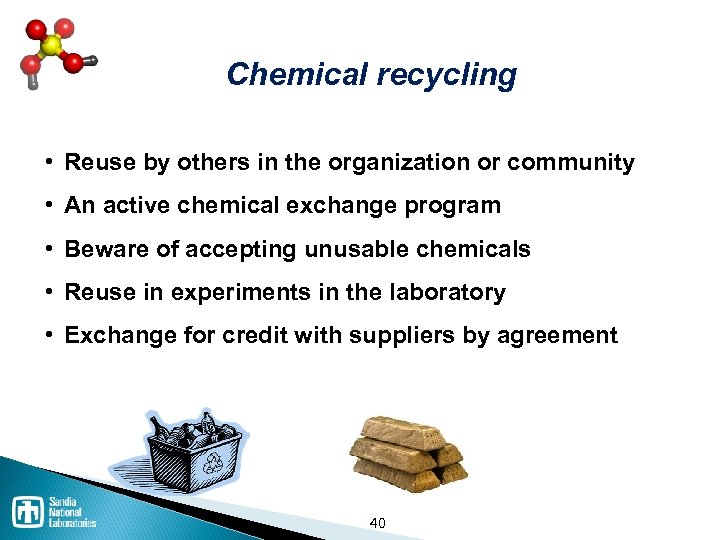 Chemical recycling

• Reuse by others in the organization or community
• An active chemical exchange program
• Beware of accepting unusable chemicals
• Reuse in experiments in the laboratory
• Exchange for credit with suppliers by agreement

Sandia National Laboratories

40